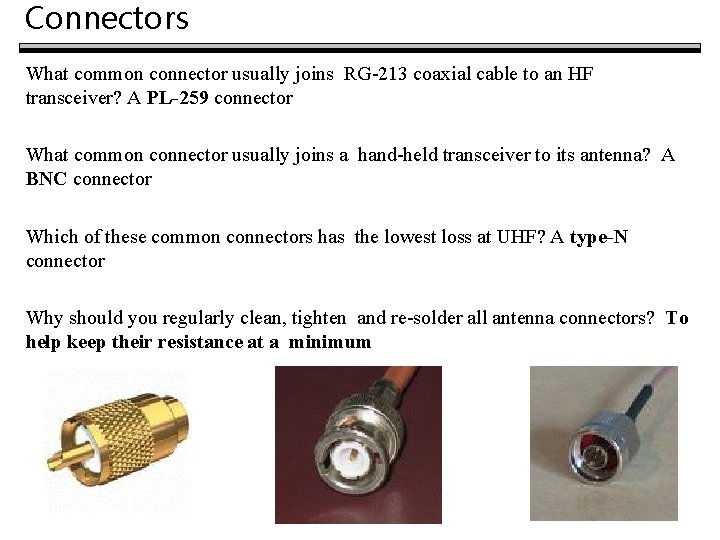 Connectors

What common connector usually joins RG-213 coaxial cable to an HF transceiver? A PL-259 connector

What common connector usually joins a hand-held transceiver to its antenna? A BNC connector

Which of these common connectors has the lowest loss at UHF? A type-N connector

Why should you regularly clean, tighten and re-solder all antenna connectors? To help keep their resistance at a minimum